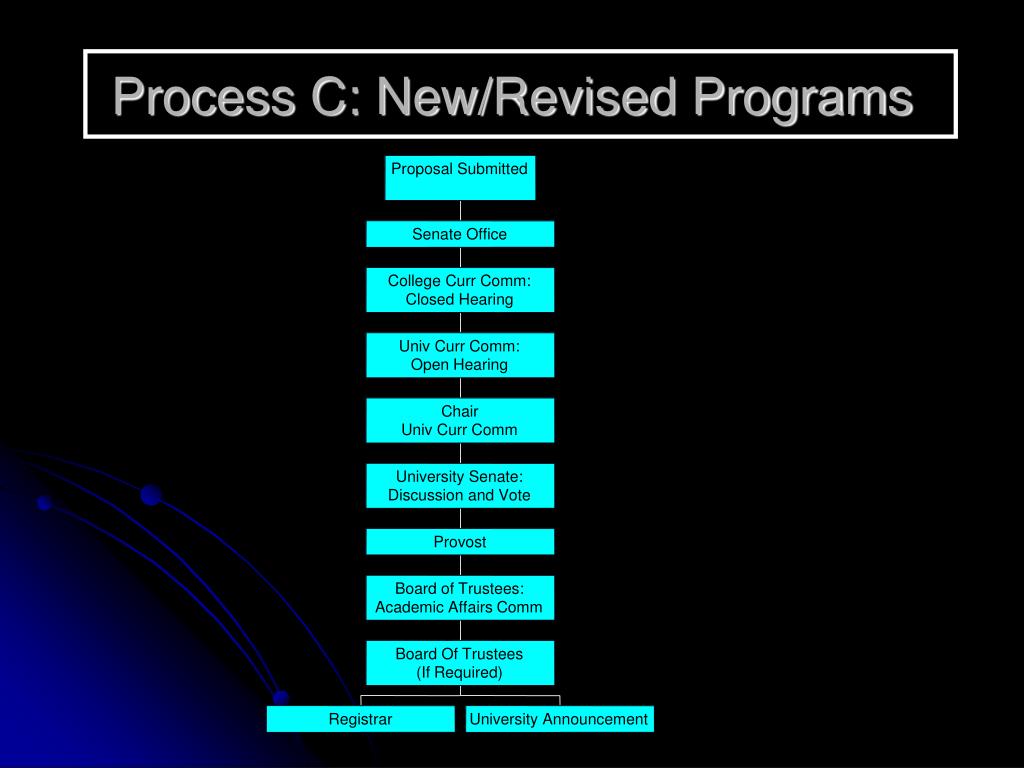 Process C: New/Revised Programs

Proposal Submitted

Senate Office

College Curr Comm: Closed Hearing

Univ Curr Comm: Open Hearing

Chair Univ Curr Comm

University Senate: Discussion and Vote

Provost

Board of Trustees: Academic Affairs Comm

Board Of Trustees (If Required)

Registrar

University Announcement